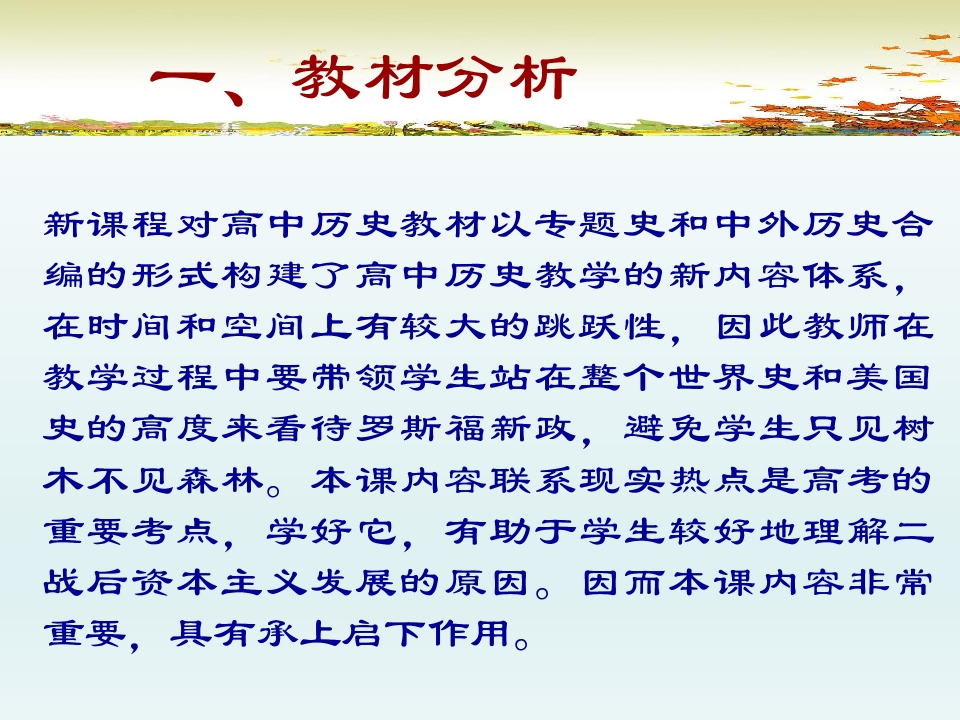 一、教材分析

新课程对高中历史教材以专题史和中外历史合编的形式构建了高中历史教学的新内容体系，在时间和空间上有较大的跳跃性，因此教师在教学过程中要带领学生站在整个世界史和美国史的高度来看待罗斯福新政，避免学生只见树木不见森林。本课内容联系现实热点是高考的重要考点，学好它，有助于学生较好地理解二战后资本主义发展的原因。因而本课内容非常重要，具有承上启下作用。